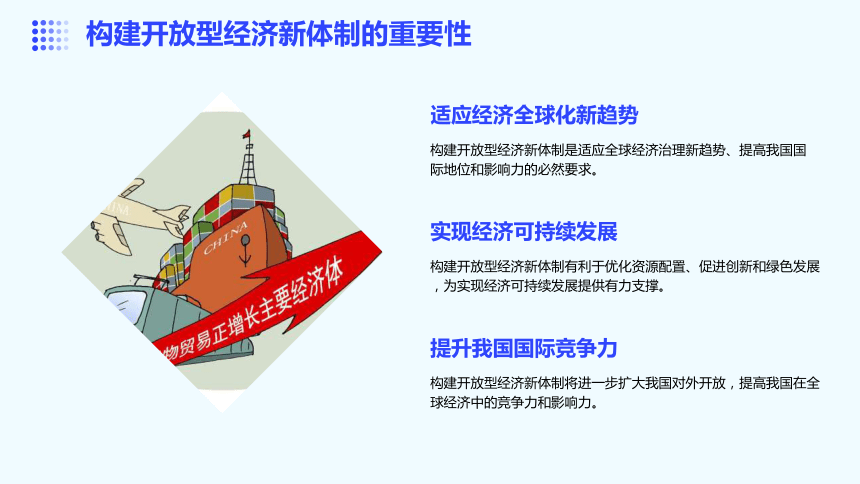 构建开放型经济新体制的重要性

CHINA

CHINA

物贸易正增长主要经济体

适应经济全球化新趋势

构建开放型经济新体制是适应全球经济治理新趋势、提高我国国际地位和影响力的必然要求。

实现经济可持续发展

构建开放型经济新体制有利于优化资源配置、促进创新和绿色发展，为实现经济可持续发展提供有力支撑。

提升我国国际竞争力

构建开放型经济新体制将进一步扩大我国对外开放，提高我国在全球经济中的竞争力和影响力。